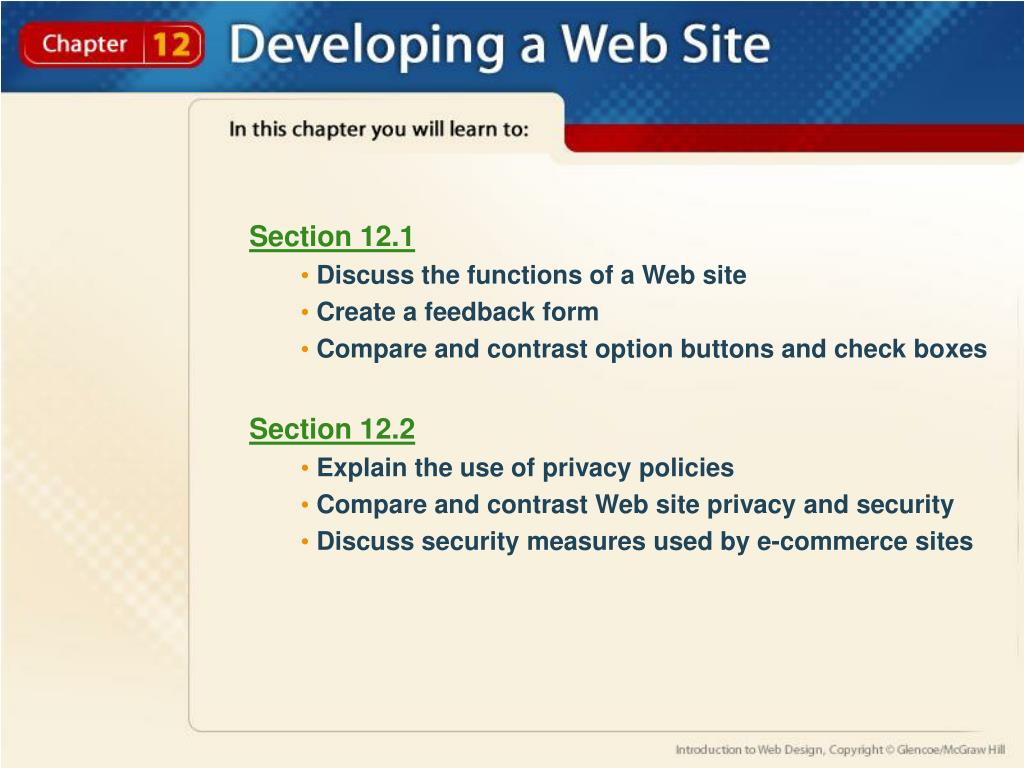 Chapter 12 Developing a Web Site

In this chapter you will learn to:

Section 12.1

• Discuss the functions of a Web site
• Create a feedback form
• Compare and contrast option buttons and check boxes

Section 12.2

• Explain the use of privacy policies
• Compare and contrast Web site privacy and security
• Discuss security measures used by e-commerce sites

Introduction to Web Design, Copyright © Glencoe/McGraw Hill